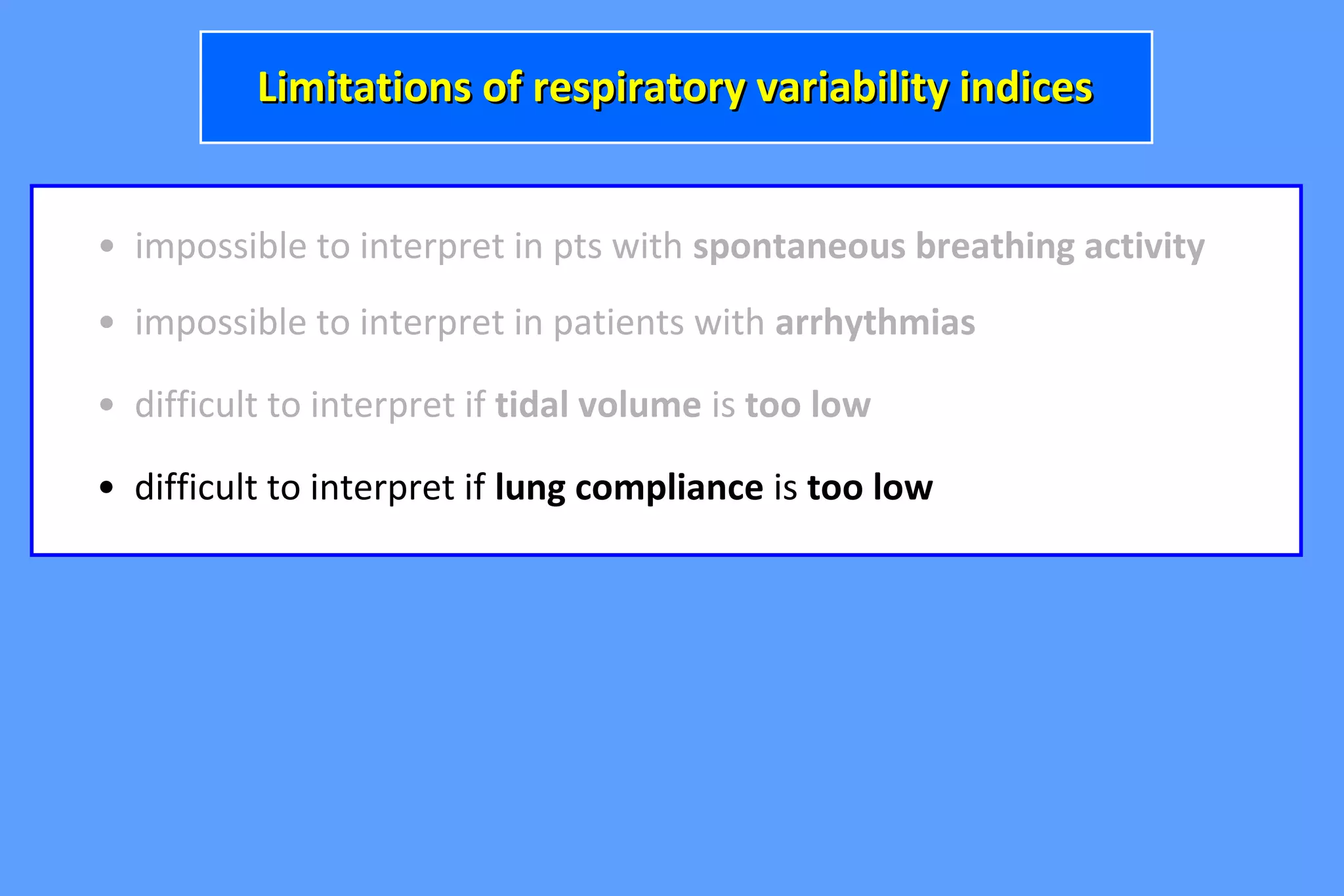 Limitations of respiratory variability indices

• impossible to interpret in pts with spontaneous breathing activity

• impossible to interpret in patients with arrhythmias

• difficult to interpret if tidal volume is too low

• difficult to interpret if lung compliance is too low